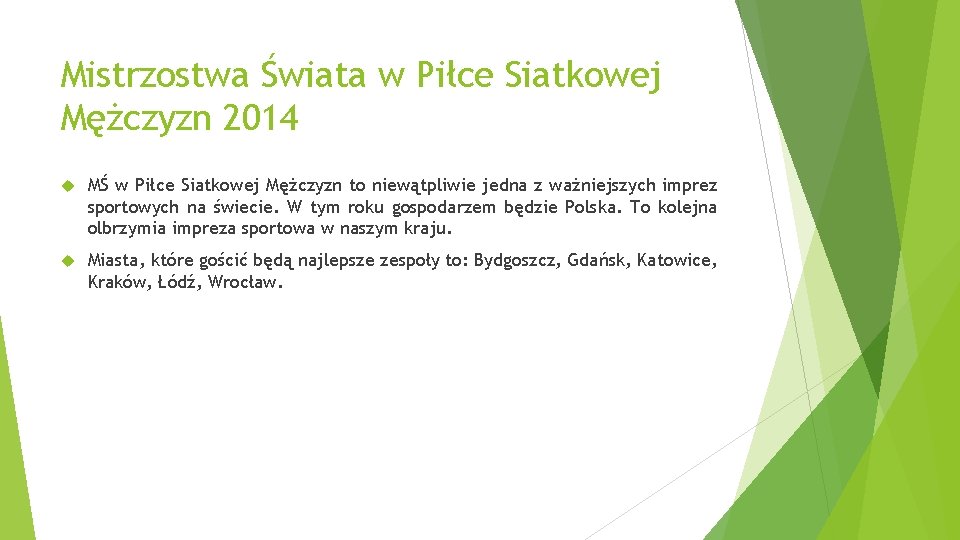 Mistrzostwa Świata w Piłce Siatkowej Mężczyzn 2014

MŚ w Piłce Siatkowej Mężczyzn to niewątpliwie jedna z ważniejszych imprez sportowych na świecie. W tym roku gospodarzem będzie Polska. To kolejna olbrzymia impreza sportowa w naszym kraju.

Miasta, które gościć będą najlepsze zespoły to: Bydgoszcz, Gdańsk, Katowice, Kraków, Łódź, Wrocław.